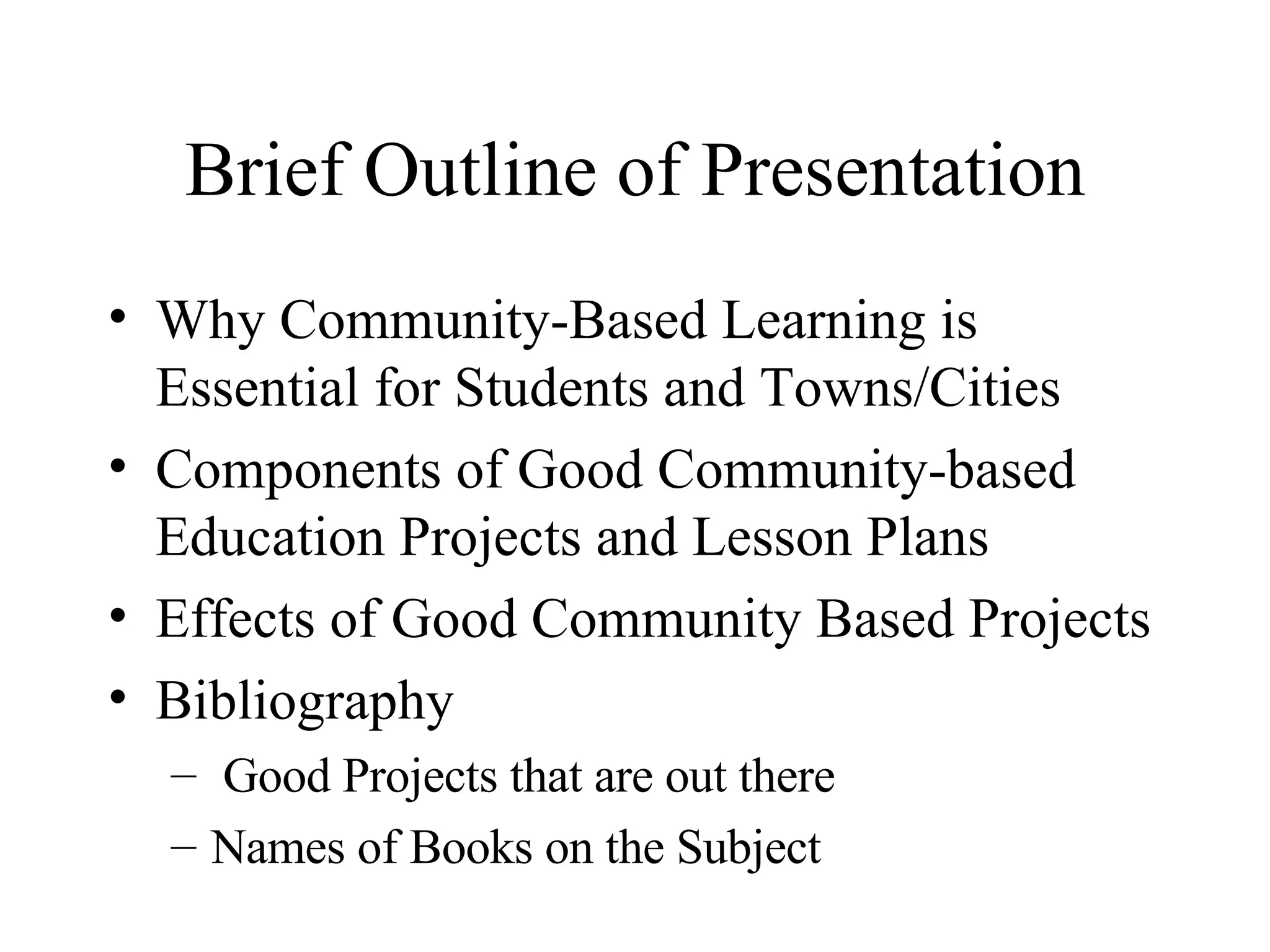 Brief Outline of Presentation

• Why Community-Based Learning is Essential for Students and Towns/Cities
• Components of Good Community-based Education Projects and Lesson Plans
• Effects of Good Community Based Projects
• Bibliography
  – Good Projects that are out there
  – Names of Books on the Subject